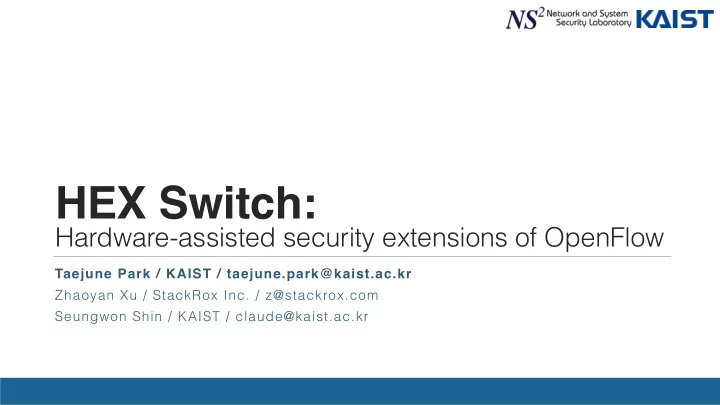 $NS^2$ Network and System Security Laboratory KAIST

HEX Switch:
Hardware-assisted security extensions of OpenFlow

Taejune Park / KAIST / taejune.park@kaist.ac.kr
Zhaoyan Xu / StackRox Inc. / z@stackrox.com
Seungwon Shin / KAIST / claude@kaist.ac.kr